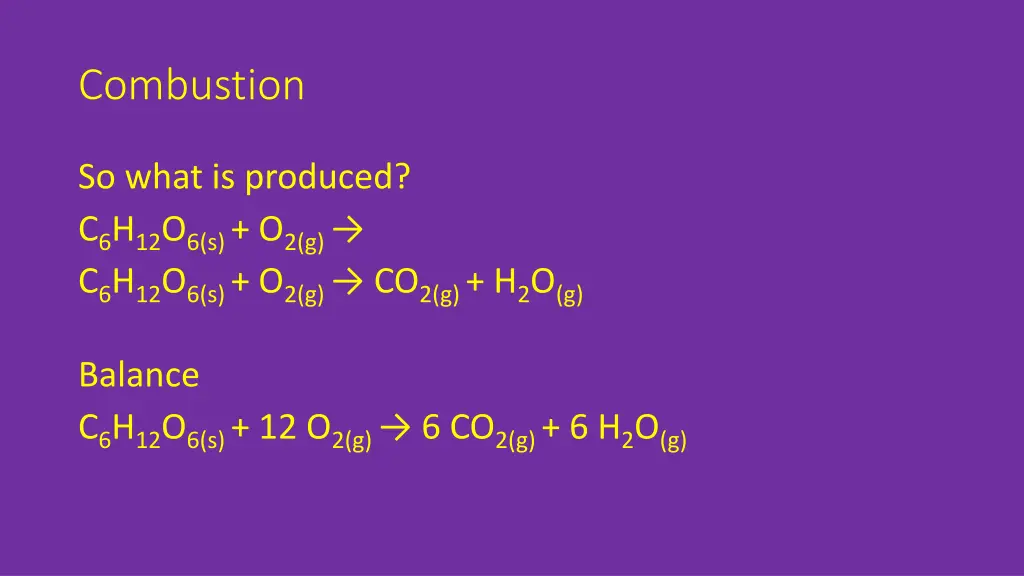 Combustion

So what is produced?
$C_6H_{12}O_{6(s)} + O_{2(g)} \rightarrow$
$C_6H_{12}O_{6(s)} + O_{2(g)} \rightarrow CO_{2(g)} + H_2O_{(g)}$

Balance
$C_6H_{12}O_{6(s)} + 12\ O_{2(g)} \rightarrow 6\ CO_{2(g)} + 6\ H_2O_{(g)}$